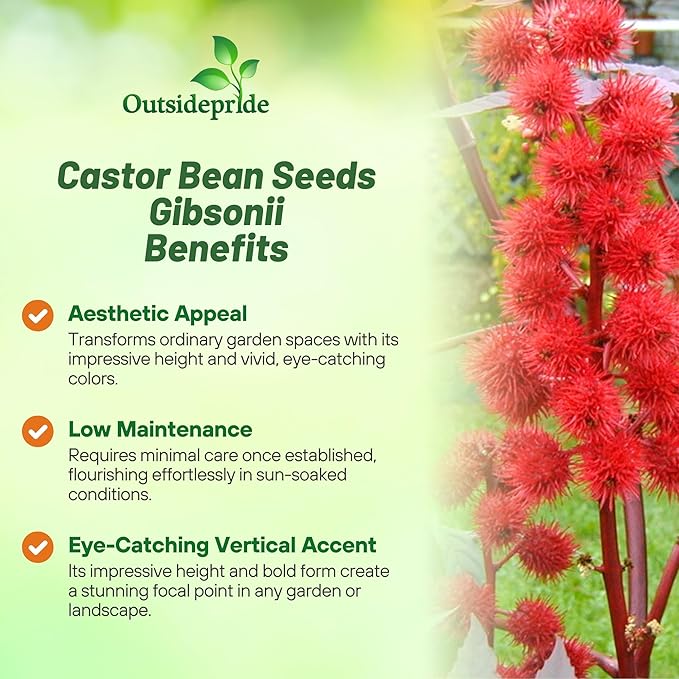 Outsidepride

Castor Bean Seeds Gibsonii Benefits

Aesthetic Appeal
Transforms ordinary garden spaces with its impressive height and vivid, eye-catching colors.

Low Maintenance
Requires minimal care once established, flourishing effortlessly in sun-soaked conditions.

Eye-Catching Vertical Accent
Its impressive height and bold form create a stunning focal point in any garden or landscape.